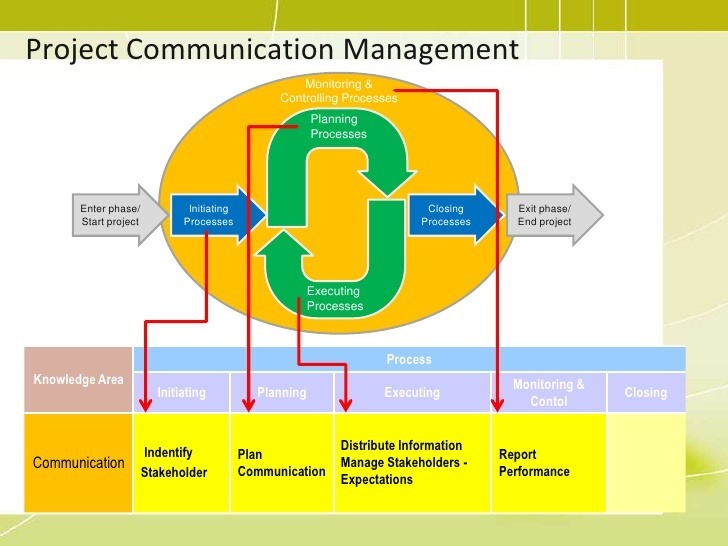 Project Communication Management

Monitoring & Controlling Processes

Planning Processes

Enter phase/ Start project

Initiating Processes

Closing Processes

Exit phase/ End project

Executing Processes

| Knowledge Area | Process | | | | |
|---|---|---|---|---|---|
| | Initiating | Planning | Executing | Monitoring & Contol | Closing |
| Communication | Indentify Stakeholder | Plan Communication | Distribute Information Manage Stakeholders - Expectations | Report Performance | |